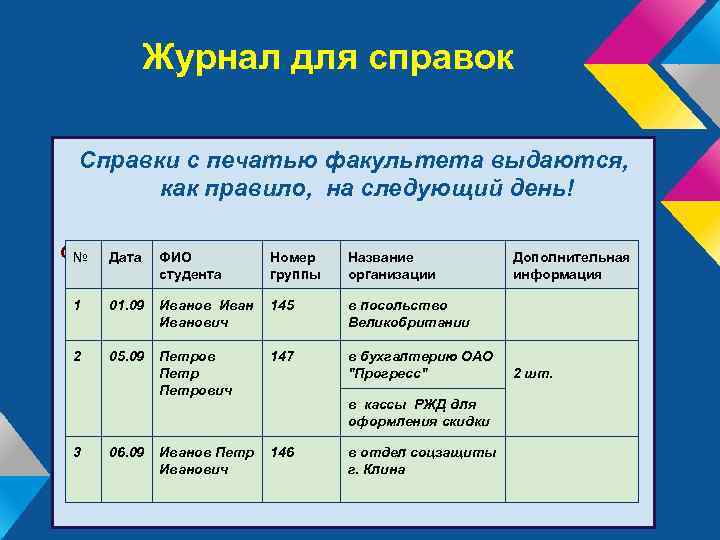 Журнал для справок

Справки с печатью факультета выдаются, как правило, на следующий день!

| № | Дата | ФИО студента | Номер группы | Название организации | Дополнительная информация |
|---|---|---|---|---|---|
| 1 | 01.09 | Иванов Иван Иванович | 145 | в посольство Великобритании | |
| 2 | 05.09 | Петров Петр Петрович | 147 | в бухгалтерию ОАО "Прогресс" | 2 шт. |
| | | | | в кассы РЖД для оформления скидки | |
| 3 | 06.09 | Иванов Петр Иванович | 146 | в отдел соцзащиты г. Клина | |